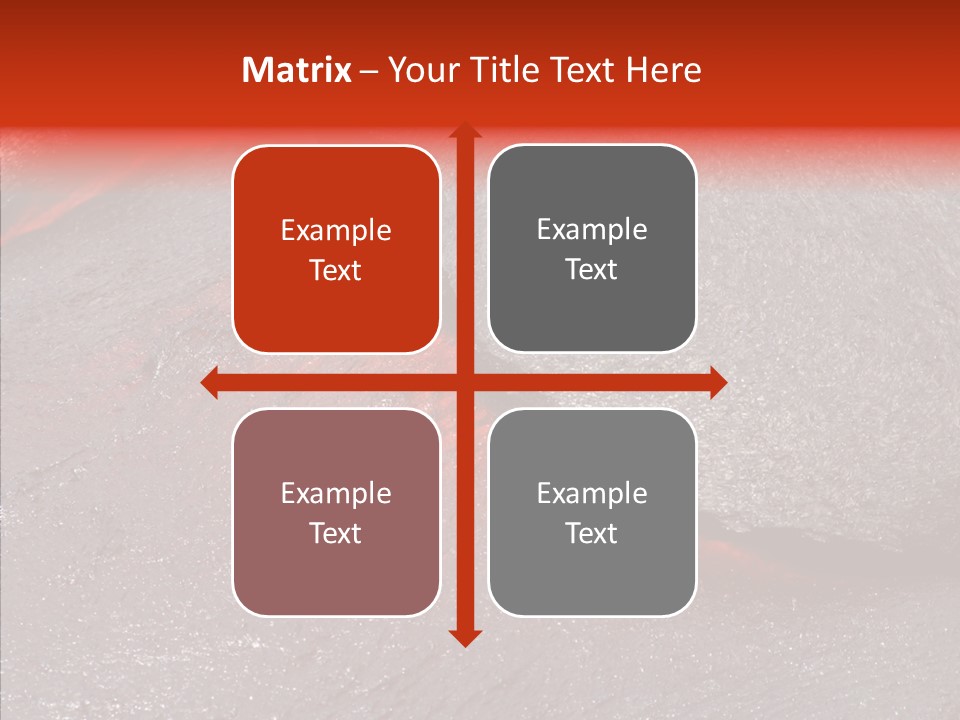 Matrix – Your Title Text Here

Example Text

Example Text

Example Text

Example Text